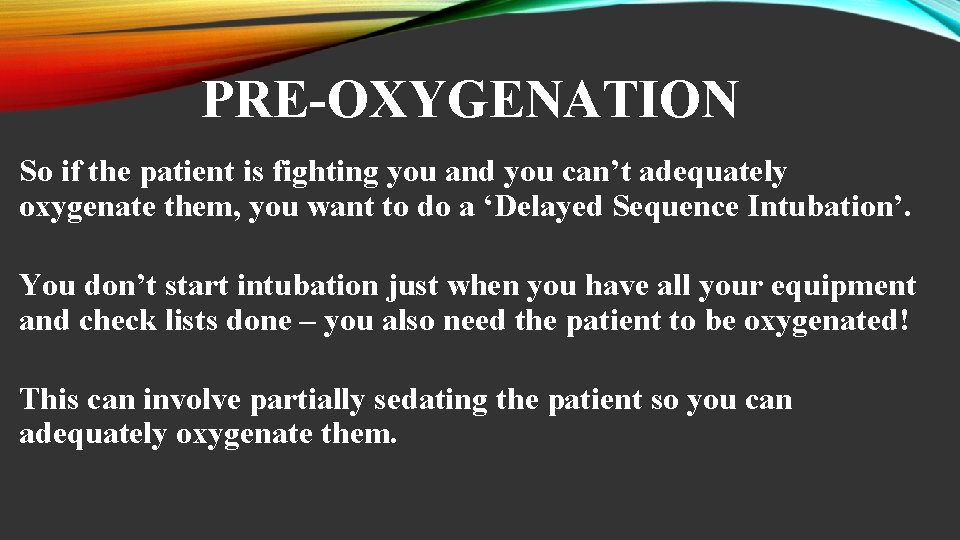 PRE-OXYGENATION

So if the patient is fighting you and you can’t adequately oxygenate them, you want to do a ‘Delayed Sequence Intubation’.

You don’t start intubation just when you have all your equipment and check lists done – you also need the patient to be oxygenated!

This can involve partially sedating the patient so you can adequately oxygenate them.